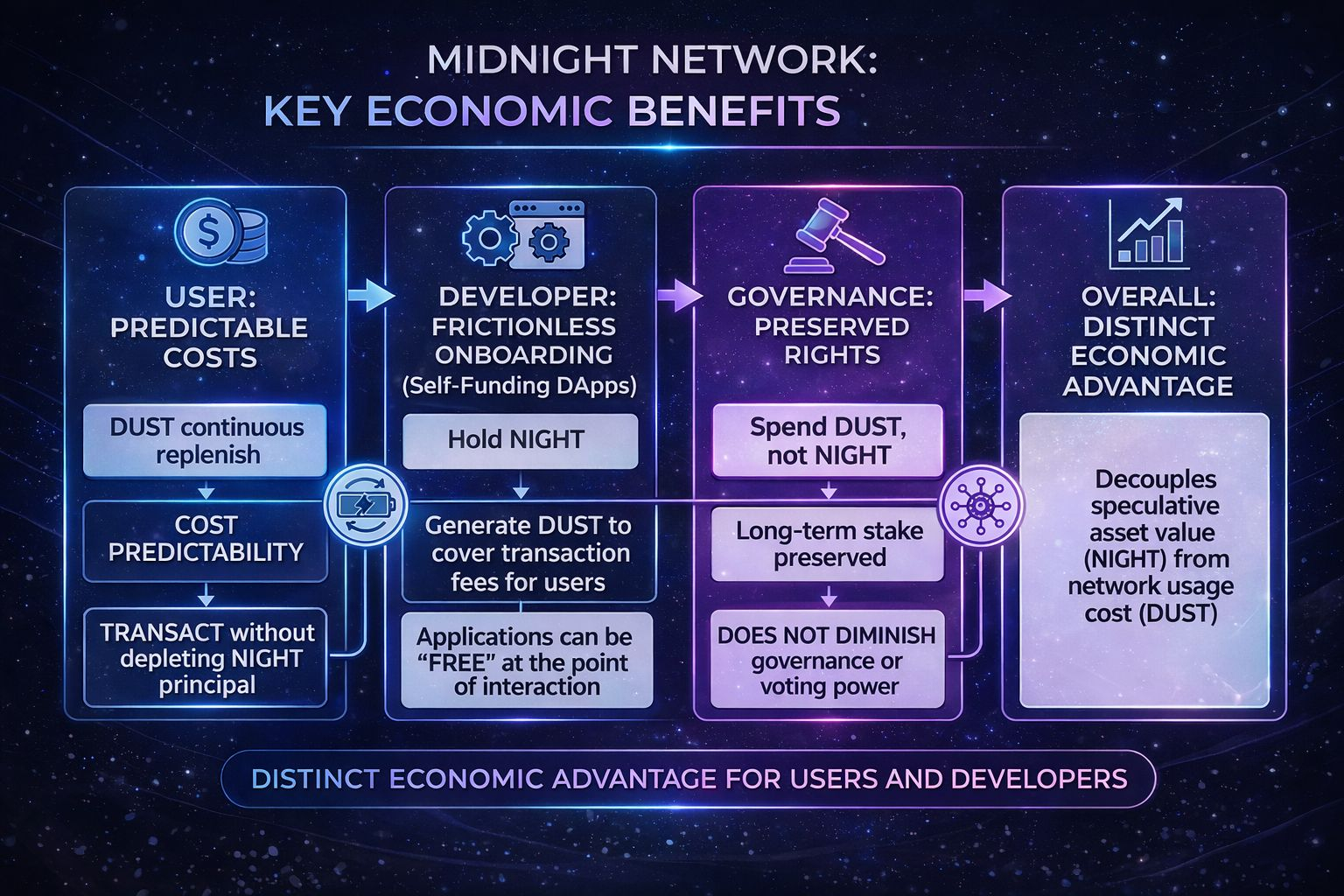 MIDNIGHT NETWORK:
KEY ECONOMIC BENEFITS

USER: PREDICTABLE COSTS

DUST continuous replenish

COST PREDICTABILITY

TRANSACT without depleting NIGHT principal

DEVELOPER: FRICTIONLESS ONBOARDING (Self-Funding DApps)

Hold NIGHT

Generate DUST to cover transaction fees for users

Applications can be "FREE" at the point of interaction

GOVERNANCE: PRESERVED RIGHTS

Spend DUST, not NIGHT

Long-term stake preserved

DOES NOT DIMINISH governance or voting power

OVERALL: DISTINCT ECONOMIC ADVANTAGE

Decouples speculative asset value (NIGHT) from network usage cost (DUST)

DISTINCT ECONOMIC ADVANTAGE FOR USERS AND DEVELOPERS